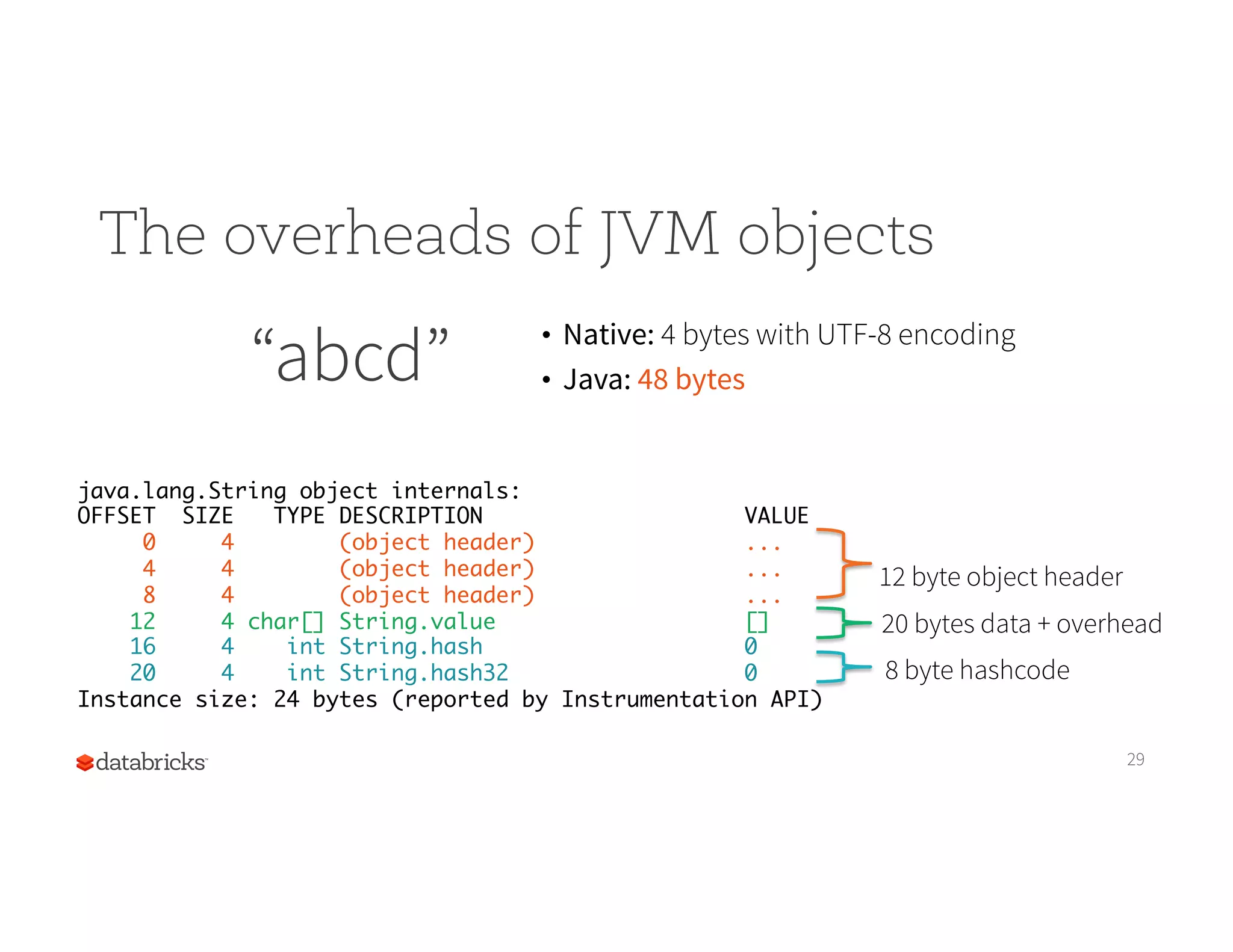 The overheads of JVM objects

“abcd”

• Native: 4 bytes with UTF-8 encoding
• Java: 48 bytes

java.lang.String object internals:

| OFFSET | SIZE | TYPE | DESCRIPTION | VALUE |
|---|---|---|---|---|
| 0 | 4 | | (object header) | ... |
| 4 | 4 | | (object header) | ... |
| 8 | 4 | | (object header) | ... |
| 12 | 4 | char[] | String.value | [] |
| 16 | 4 | int | String.hash | 0 |
| 20 | 4 | int | String.hash32 | 0 |

Instance size: 24 bytes (reported by Instrumentation API)

12 byte object header

20 bytes data + overhead

8 byte hashcode

databricks

29